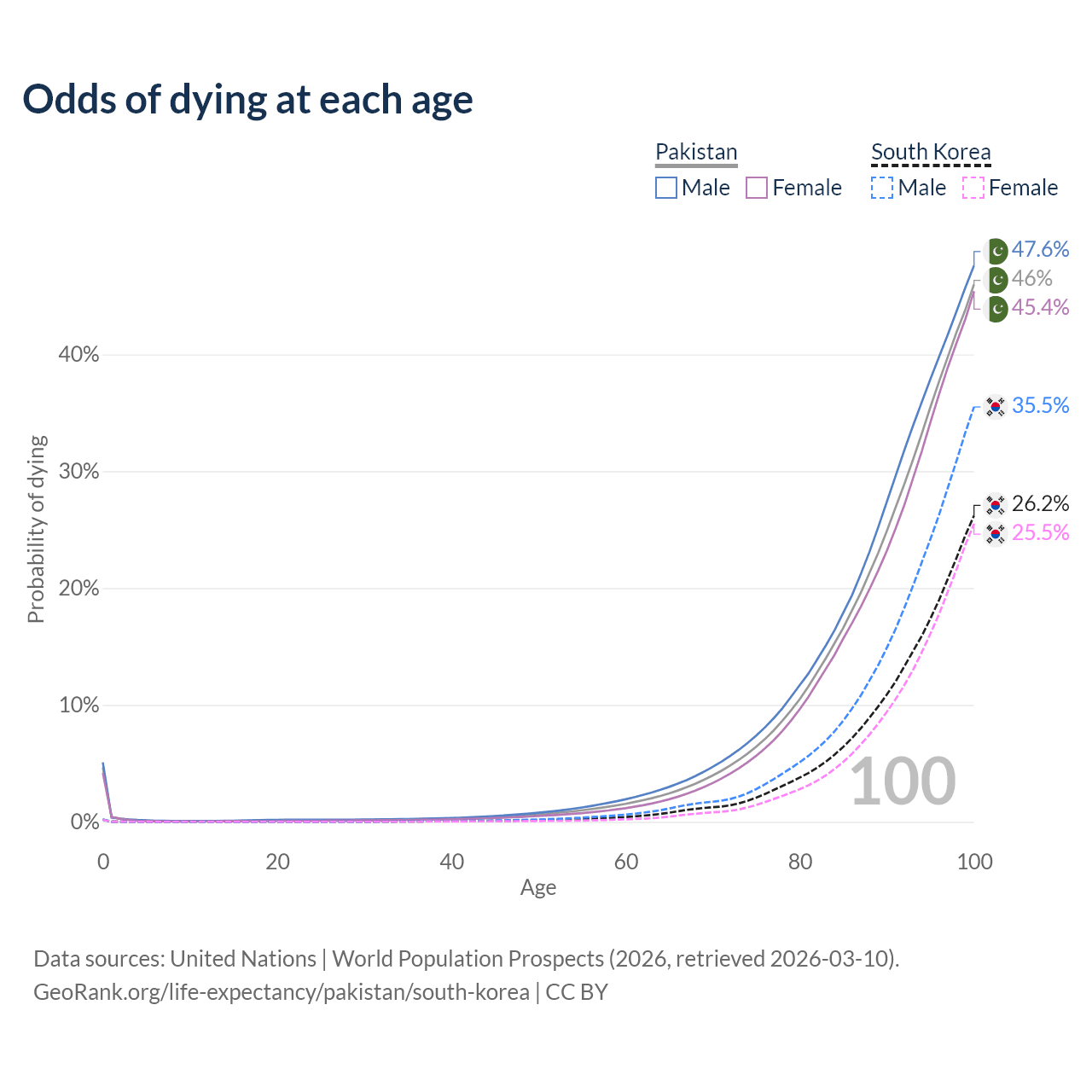 Odds of dying at each age

Pakistan
Male Female

South Korea
Male Female

47.6%
46%
45.4%
35.5%
26.2%
25.5%

Probability of dying

40%
30%
20%
10%
0%

100

0 20 40 60 80 100
Age

Data sources: United Nations | World Population Prospects (2026, retrieved 2026-03-10).
GeoRank.org/life-expectancy/pakistan/south-korea | CC BY